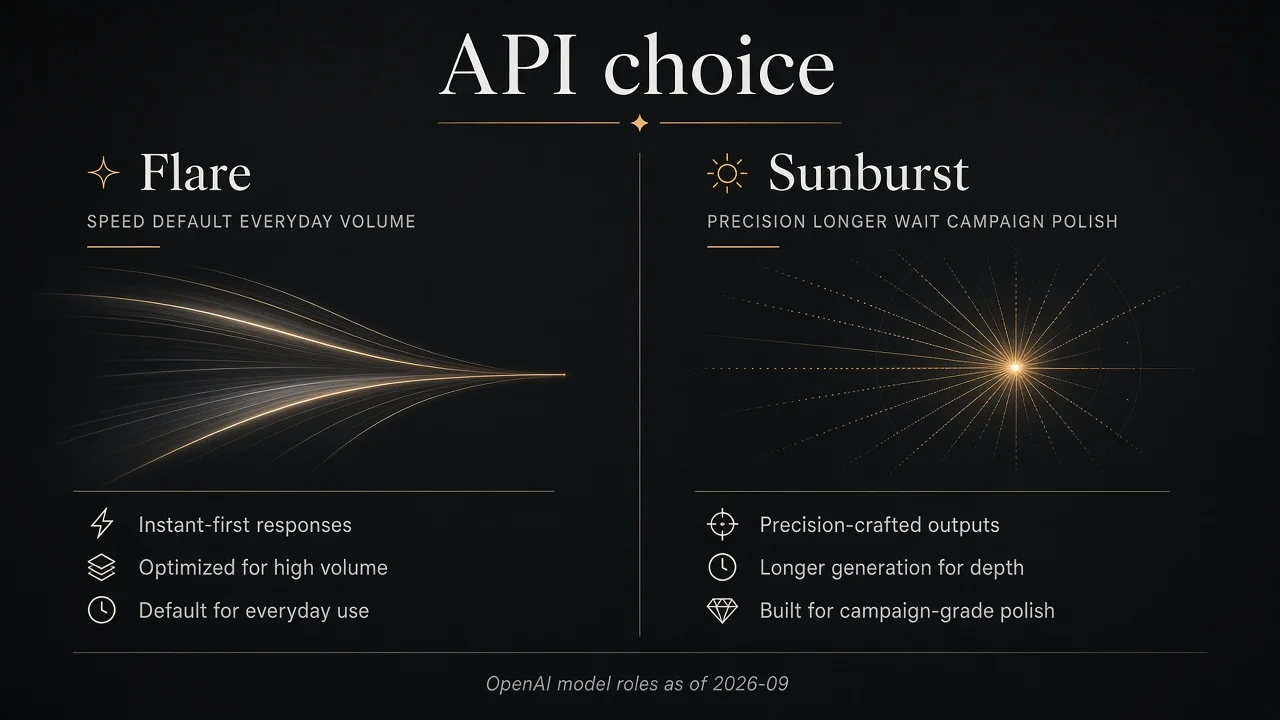 API choice

Flare

SPEED DEFAULT EVERYDAY VOLUME

Instant-first responses

Optimized for high volume

Default for everyday use

Sunburst

PRECISION LONGER WAIT CAMPAIGN POLISH

Precision-crafted outputs

Longer generation for depth

Built for campaign-grade polish

OpenAI model roles as of 2026-09